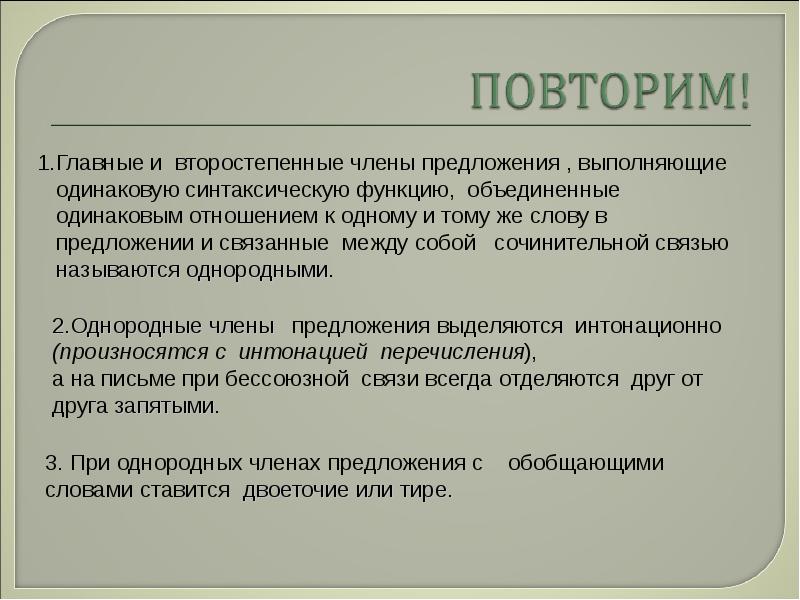 ПОВТОРИМ!

1.Главные и второстепенные члены предложения , выполняющие одинаковую синтаксическую функцию, объединенные одинаковым отношением к одному и тому же слову в предложении и связанные между собой сочинительной связью называются однородными.

2.Однородные члены предложения выделяются интонационно (произносятся с интонацией перечисления), а на письме при бессоюзной связи всегда отделяются друг от друга запятыми.

3. При однородных членах предложения с обобщающими словами ставится двоеточие или тире.